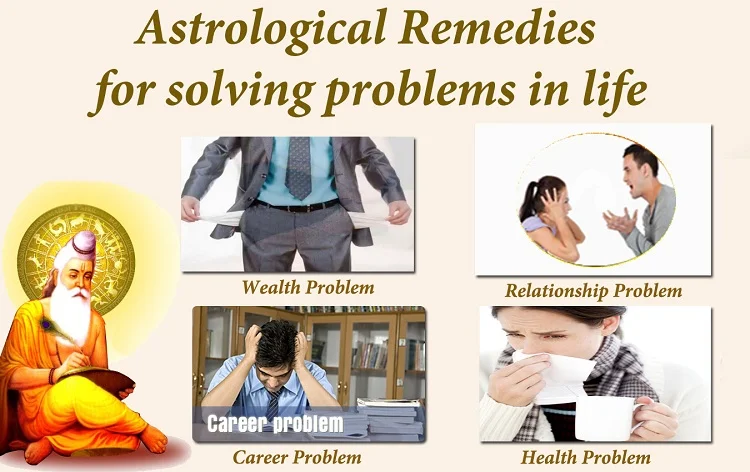 Astrological Remedies
for solving problems in life

Wealth Problem

Relationship Problem

Career problem

Career Problem

Health Problem